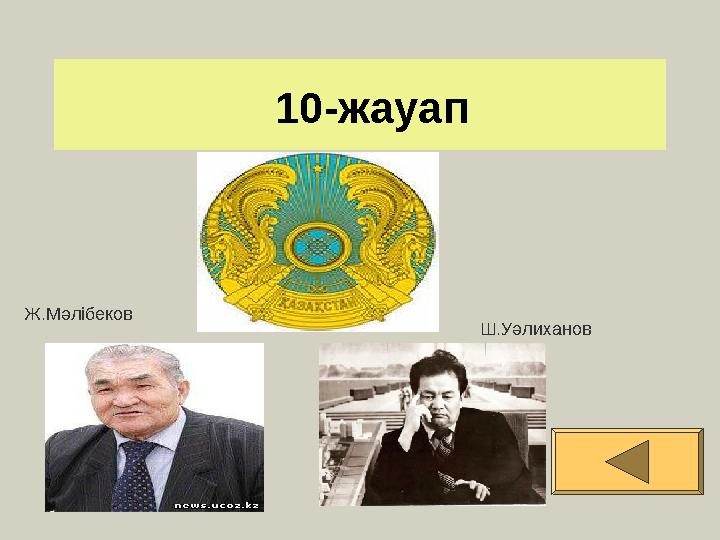 10-жауап

ҚАЗАҚСТАН

Ж.Мәлібеков

Ш.Уәлиханов

news.ucoz.kz